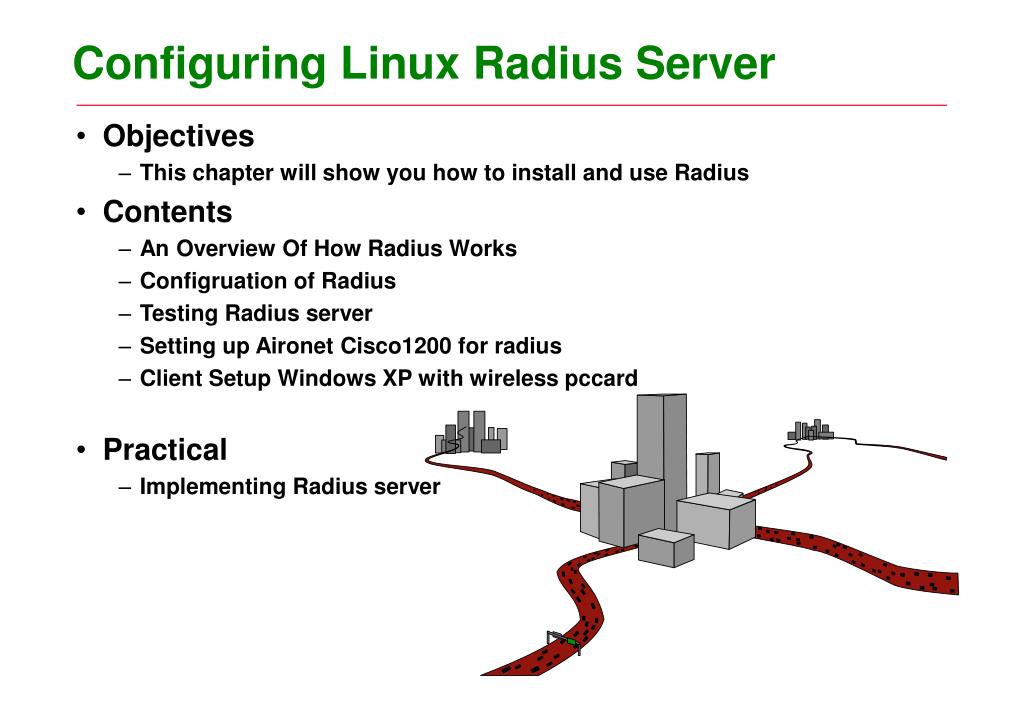 Configuring Linux Radius Server

• Objectives
– This chapter will show you how to install and use Radius

• Contents
– An Overview Of How Radius Works
– Configruation of Radius
– Testing Radius server
– Setting up Aironet Cisco1200 for radius
– Client Setup Windows XP with wireless pccard

• Practical
– Implementing Radius server